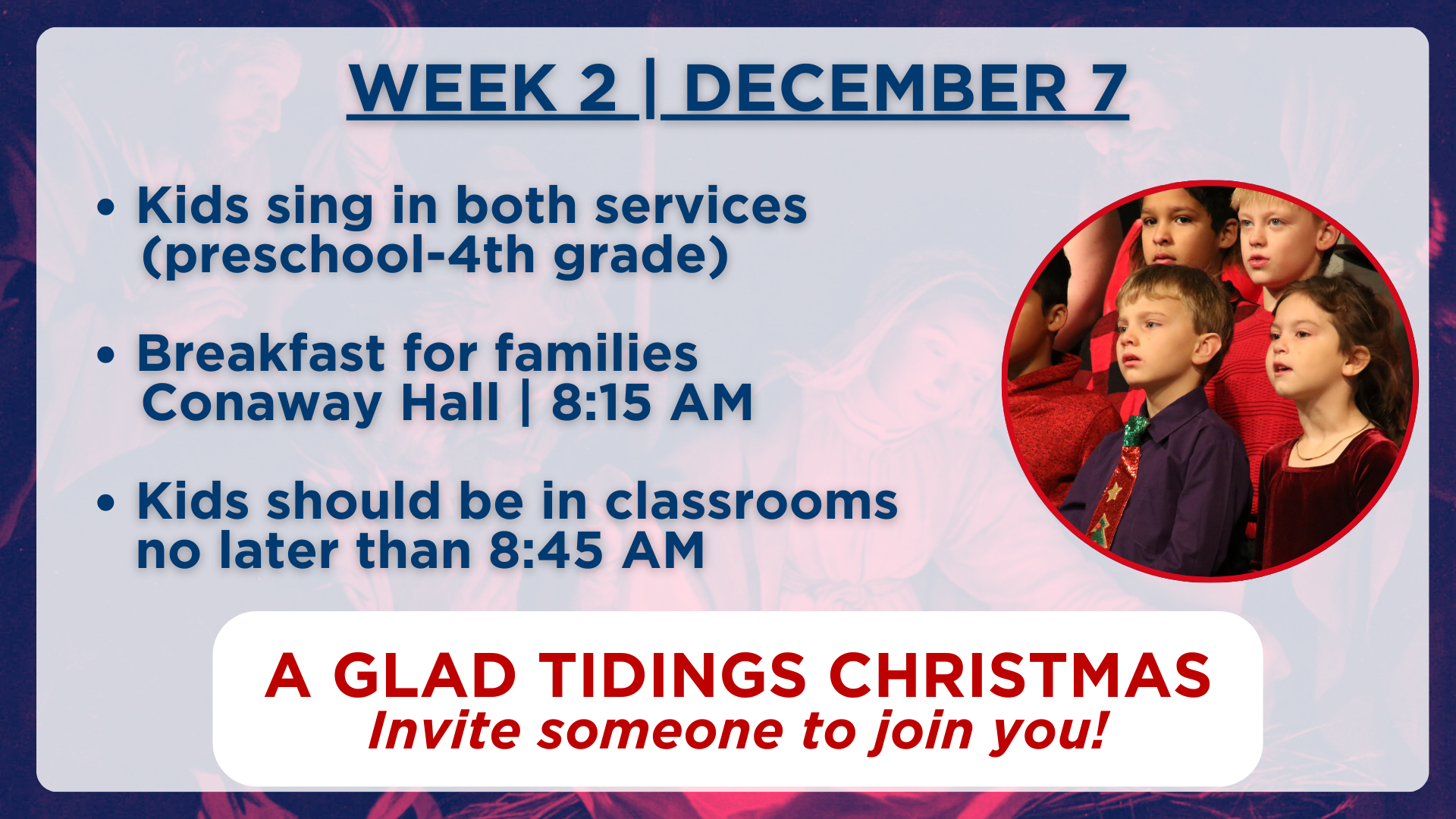 WEEK 2 | DECEMBER 7

• Kids sing in both services (preschool-4th grade)

• Breakfast for families Conaway Hall | 8:15 AM

• Kids should be in classrooms no later than 8:45 AM

A GLAD TIDINGS CHRISTMAS
Invite someone to join you!